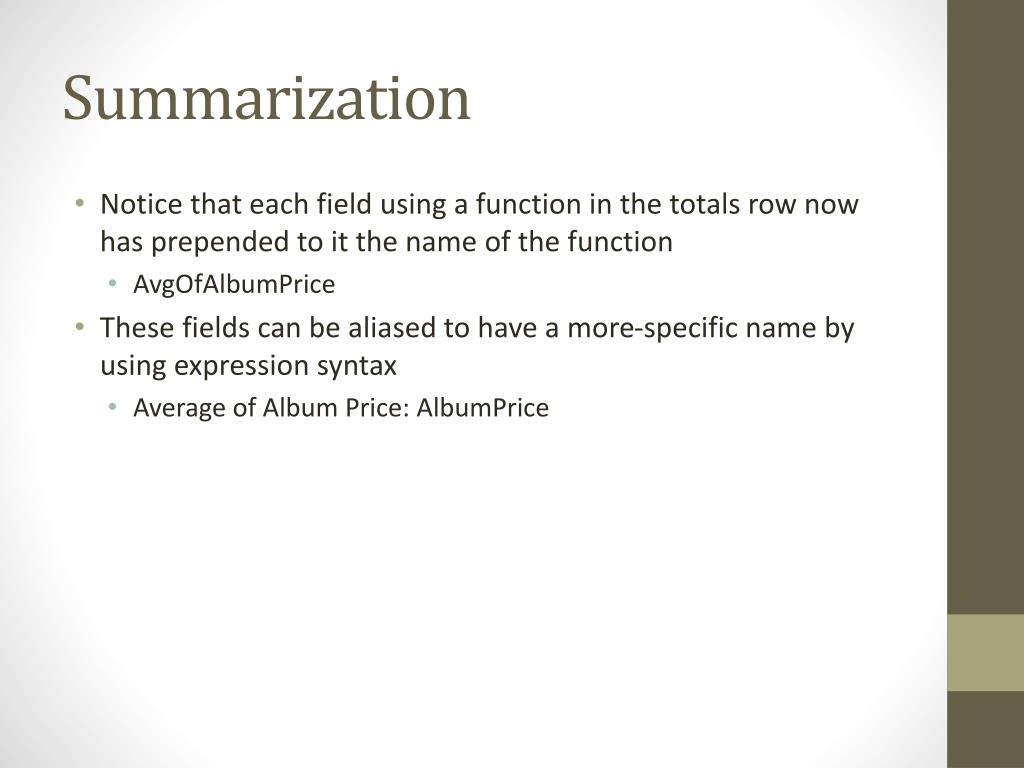 Summarization

• Notice that each field using a function in the totals row now has prepended to it the name of the function
  • AvgOfAlbumPrice
• These fields can be aliased to have a more-specific name by using expression syntax
  • Average of Album Price: AlbumPrice